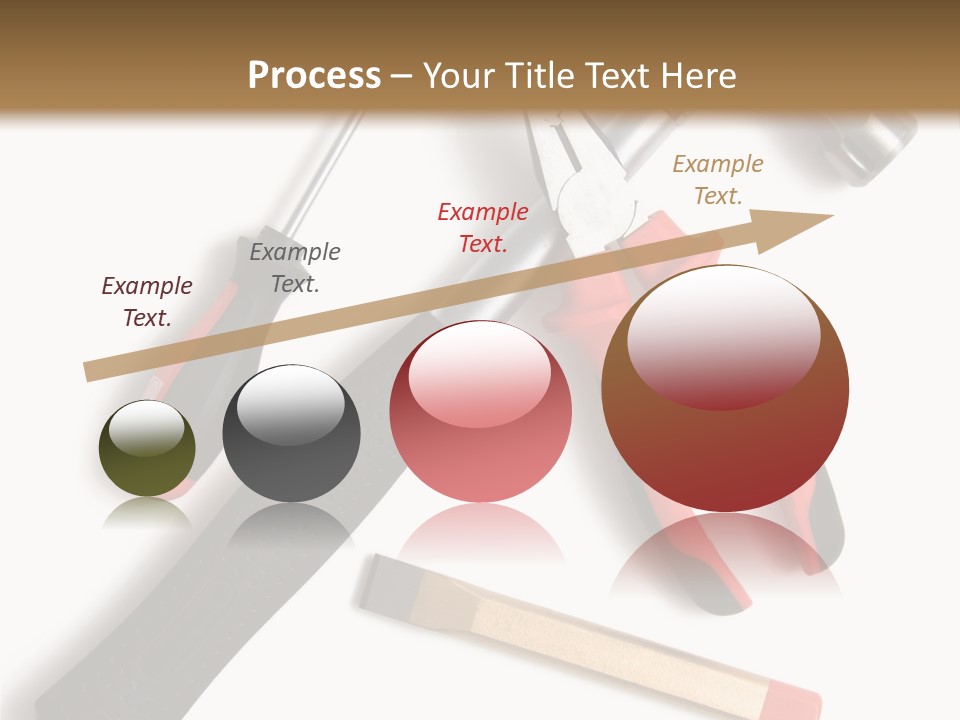 Process – Your Title Text Here

Example Text.

Example Text.

Example Text.

Example Text.